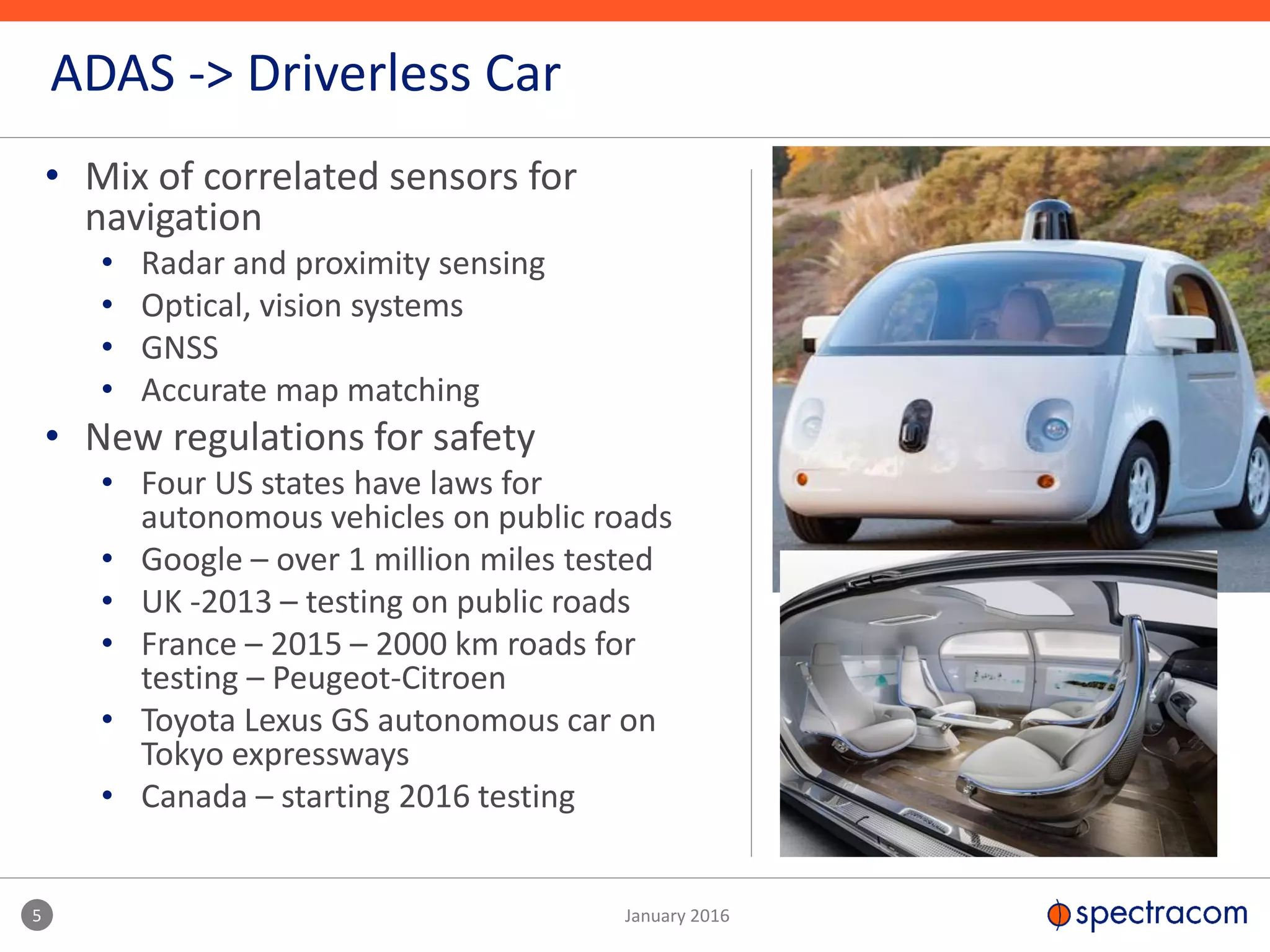 ADAS -> Driverless Car

• Mix of correlated sensors for navigation
 • Radar and proximity sensing
 • Optical, vision systems
 • GNSS
 • Accurate map matching
• New regulations for safety
 • Four US states have laws for autonomous vehicles on public roads
 • Google – over 1 million miles tested
 • UK -2013 – testing on public roads
 • France – 2015 – 2000 km roads for testing – Peugeot-Citroen
 • Toyota Lexus GS autonomous car on Tokyo expressways
 • Canada – starting 2016 testing

5

January 2016

spectracom